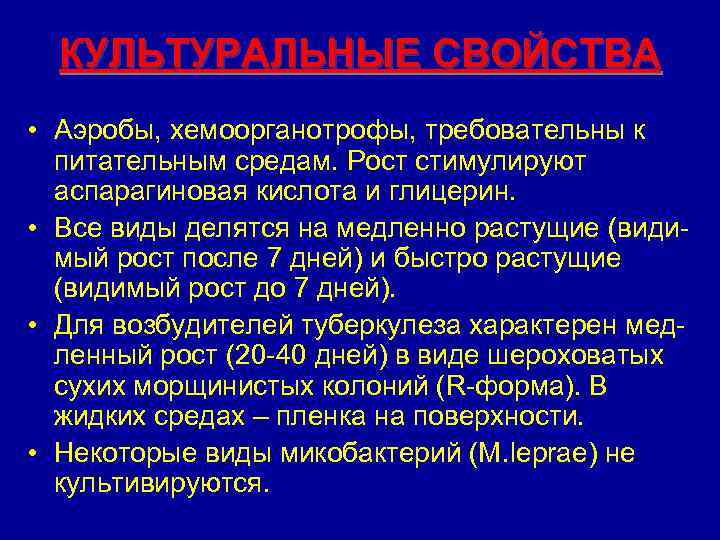 КУЛЬТУРАЛЬНЫЕ СВОЙСТВА

• Аэробы, хемоорганотрофы, требовательны к питательным средам. Рост стимулируют аспарагиновая кислота и глицерин.

• Все виды делятся на медленно растущие (видимый рост после 7 дней) и быстро растущие (видимый рост до 7 дней).

• Для возбудителей туберкулеза характерен медленный рост (20-40 дней) в виде шероховатых сухих морщинистых колоний (R-форма). В жидких средах – пленка на поверхности.

• Некоторые виды микобактерий (M.leprae) не культивируются.